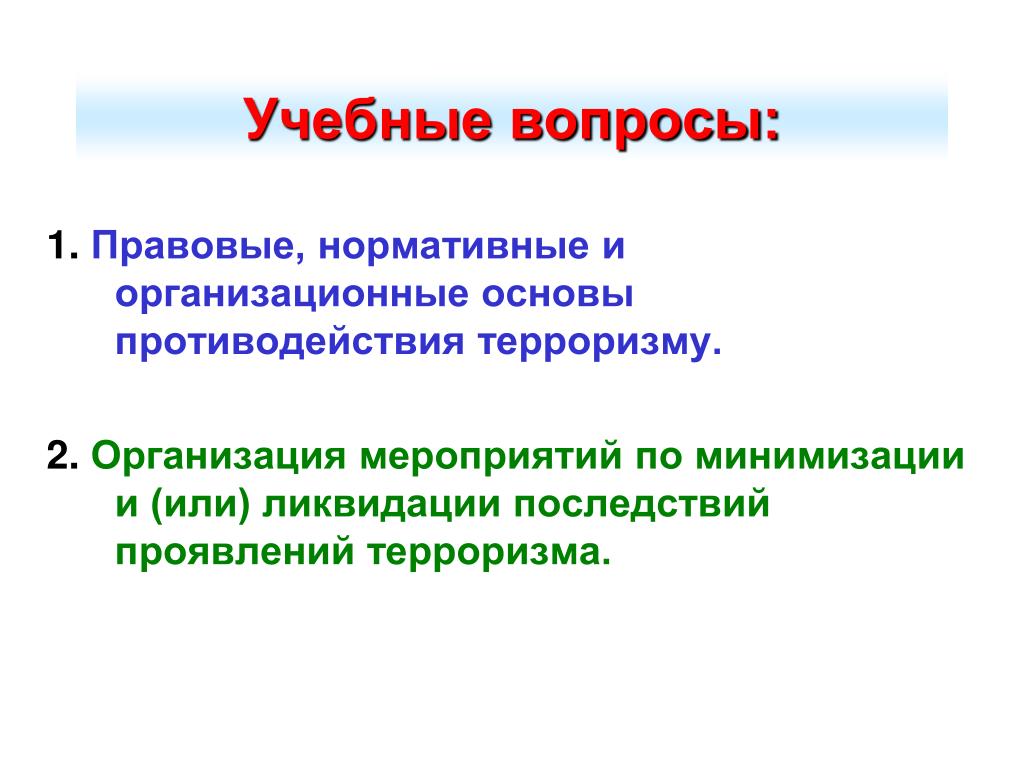 Учебные вопросы:

1. Правовые, нормативные и организационные основы противодействия терроризму.

2. Организация мероприятий по минимизации и (или) ликвидации последствий проявлений терроризма.